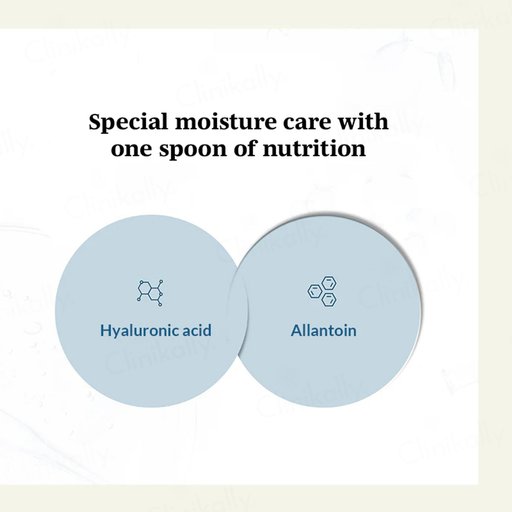 Special moisture care with one spoon of nutrition

Hyaluronic acid

Allantoin

Clinikally